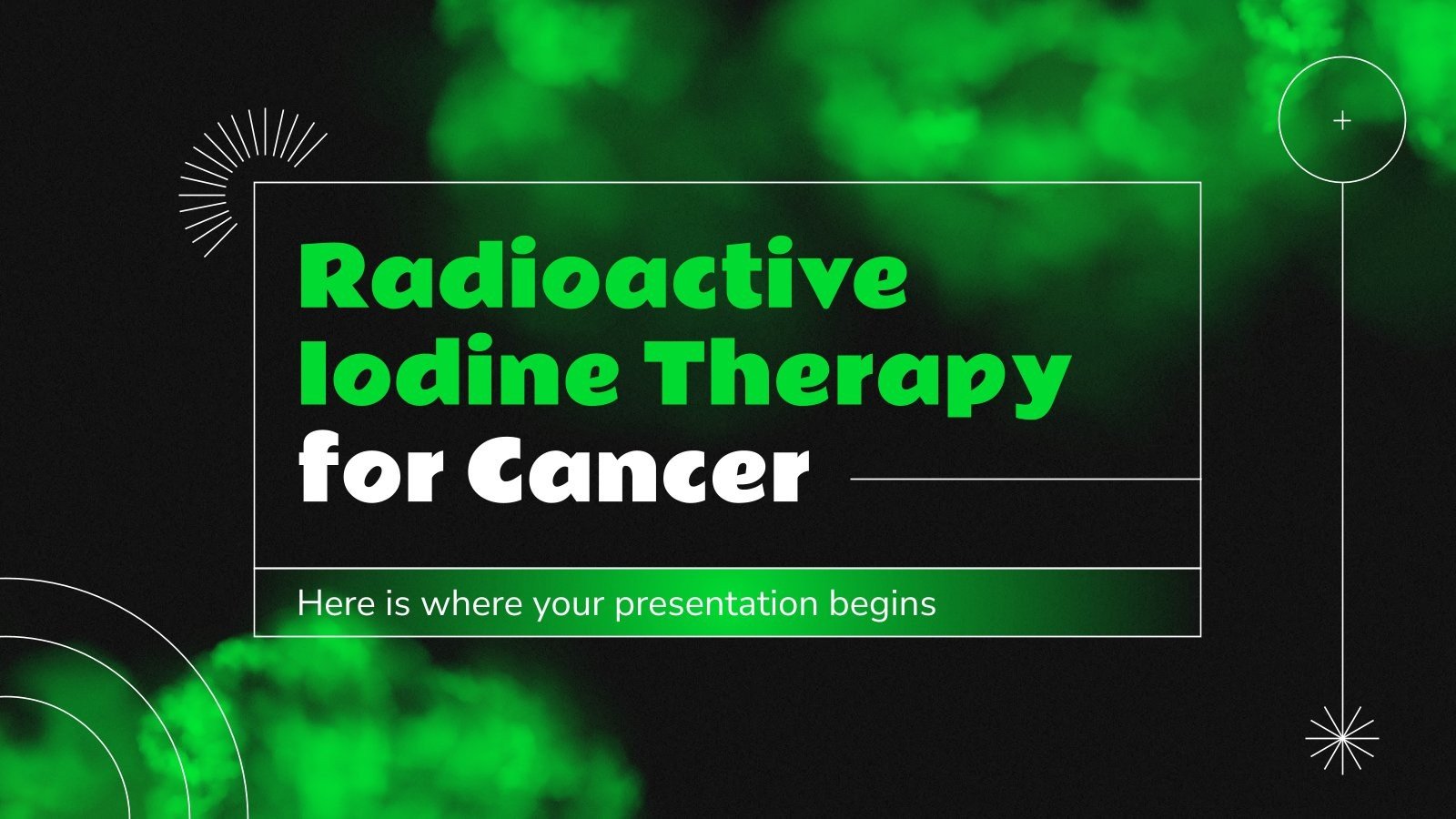 Radioactive Iodine Therapy for Cancer

Here is where your presentation begins